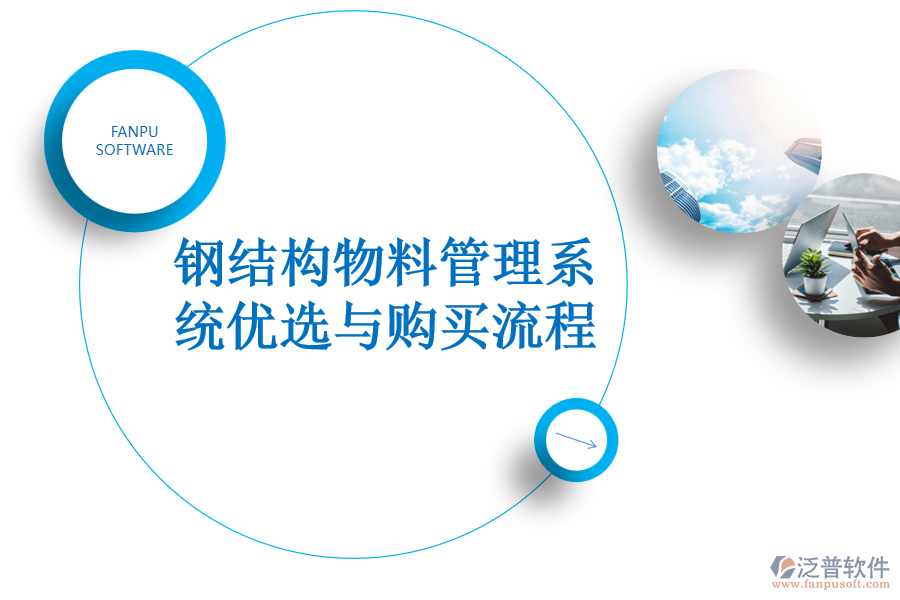 FANPU
SOFTWARE

钢结构物料管理系统优选与购买流程

泛普软件
www.fanpusoft.com